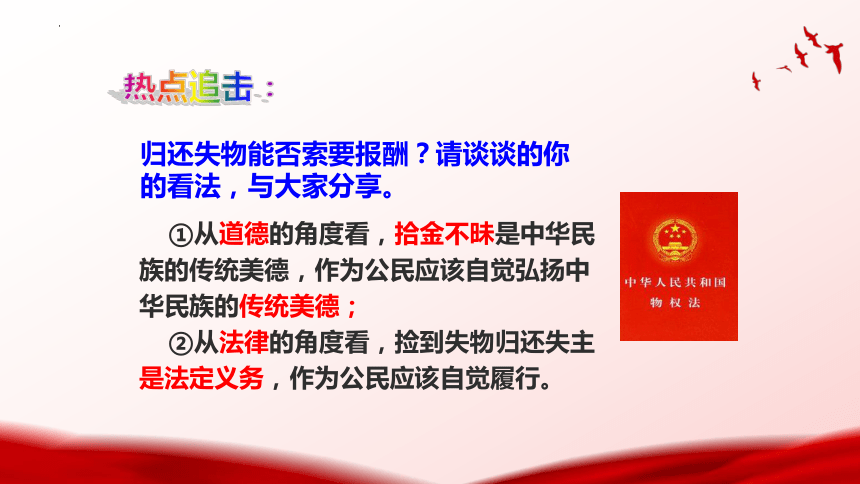 热点追击：

归还失物能否索要报酬？请谈谈的你的看法，与大家分享。

①从道德的角度看，拾金不昧是中华民族的传统美德，作为公民应该自觉弘扬中华民族的传统美德；

②从法律的角度看，捡到失物归还失主是法定义务，作为公民应该自觉履行。

中华人民共和国
物权法